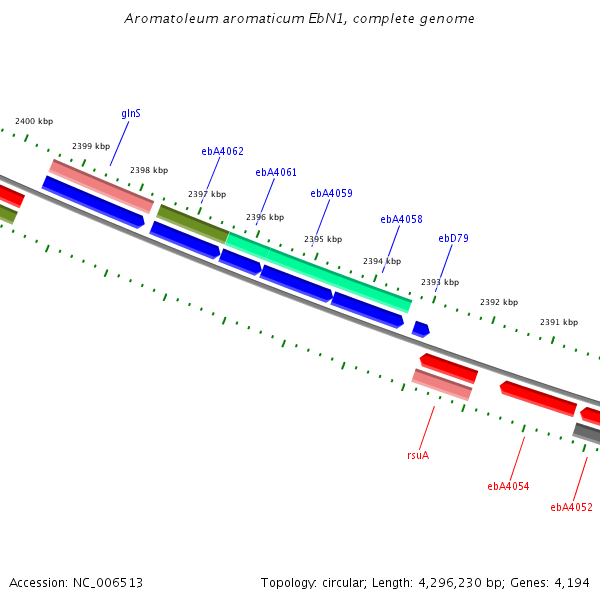 Aromatoleum aromaticum EbN1, complete genome

2400 kbp
glnS
2399 kbp
2398 kbp
ebA4062
2397 kbp
ebA4061
2396 kbp
ebA4059
2395 kbp
ebA4058
2394 kbp
ebD79
2393 kbp
2392 kbp
2391 kbp

rsuA
ebA4054
ebA4052

Accession: NC_006513

Topology: circular; Length: 4,296,230 bp; Genes: 4,194